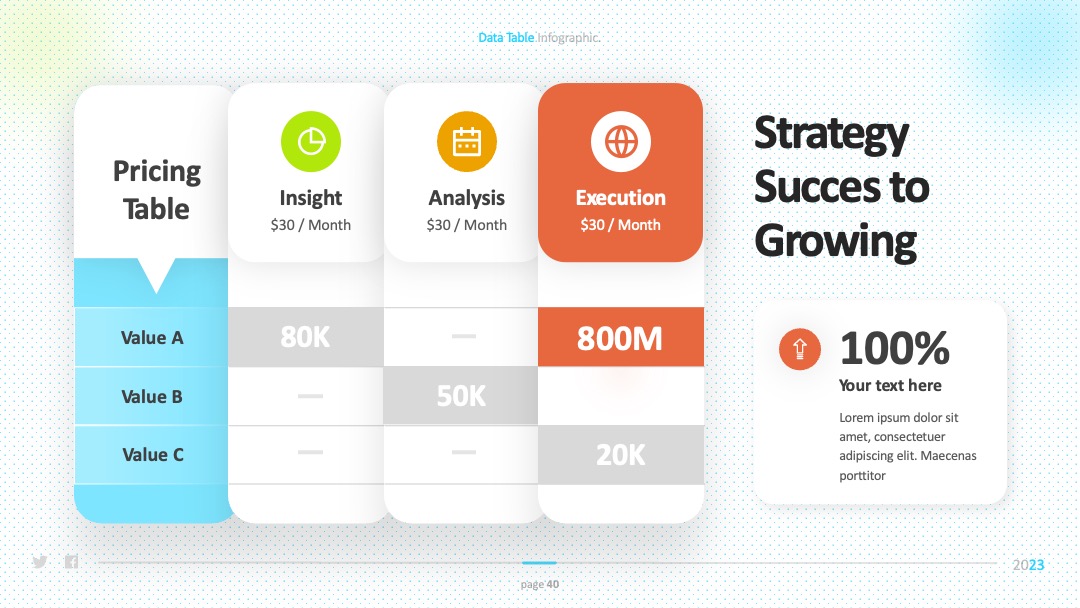 Data Table Infographic.

| Pricing Table | Insight $30 / Month | Analysis $30 / Month | Execution $30 / Month |
|---|---|---|---|
| Value A | 80K | — | 800M |
| Value B | — | 50K | |
| Value C | — | — | 20K |

Strategy Succes to Growing

100%
Your text here
Lorem ipsum dolor sit amet, consectetuer adipiscing elit. Maecenas porttitor

page 40

2023